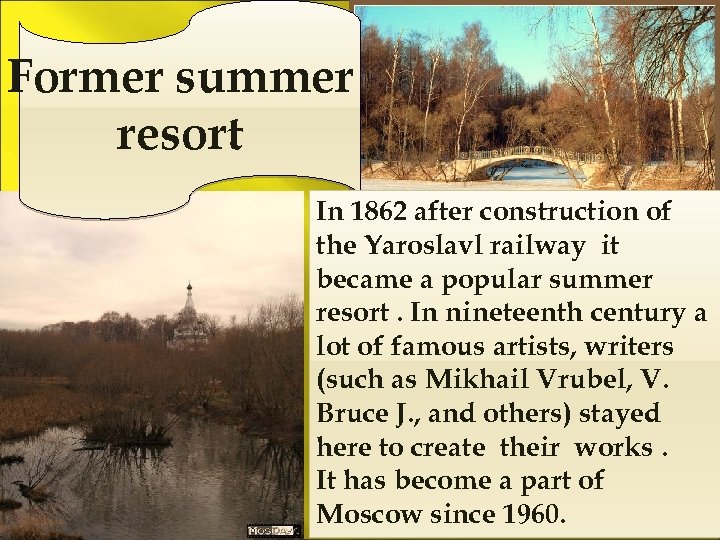 Former summer resort

In 1862 after construction of the Yaroslavl railway it became a popular summer resort . In nineteenth century a lot of famous artists, writers (such as Mikhail Vrubel, V. Bruce J., and others) stayed here to create their works . It has become a part of Moscow since 1960.

MosDay